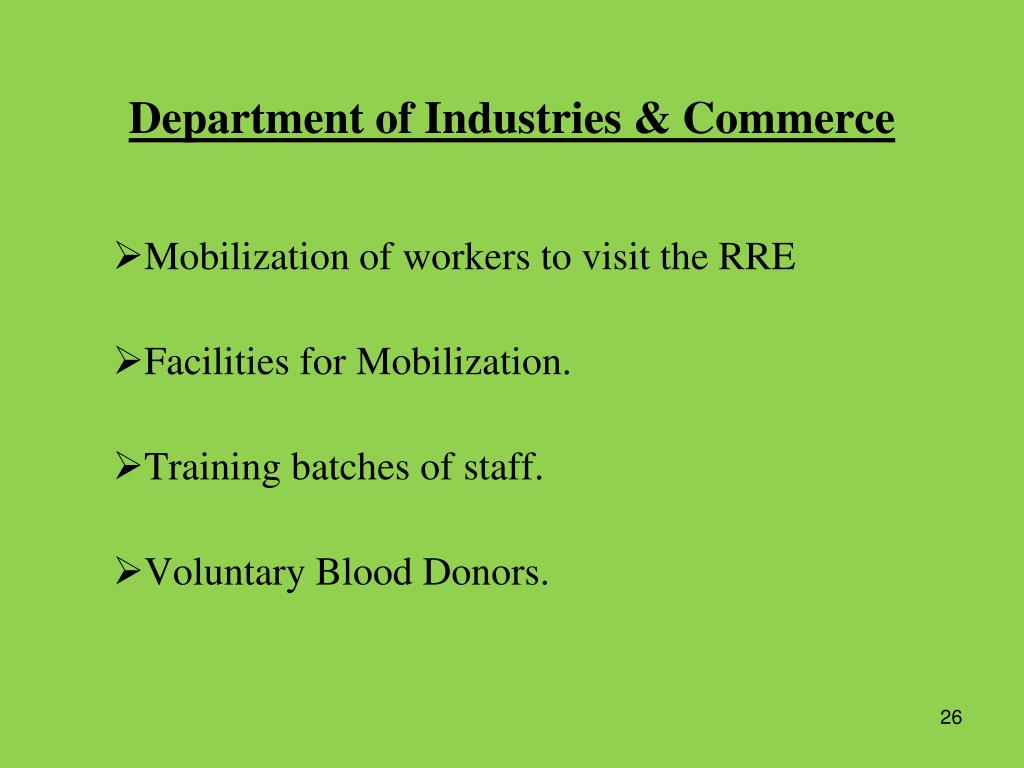 Department of Industries & Commerce

➢Mobilization of workers to visit the RRE

➢Facilities for Mobilization.

➢Training batches of staff.

➢Voluntary Blood Donors.

26